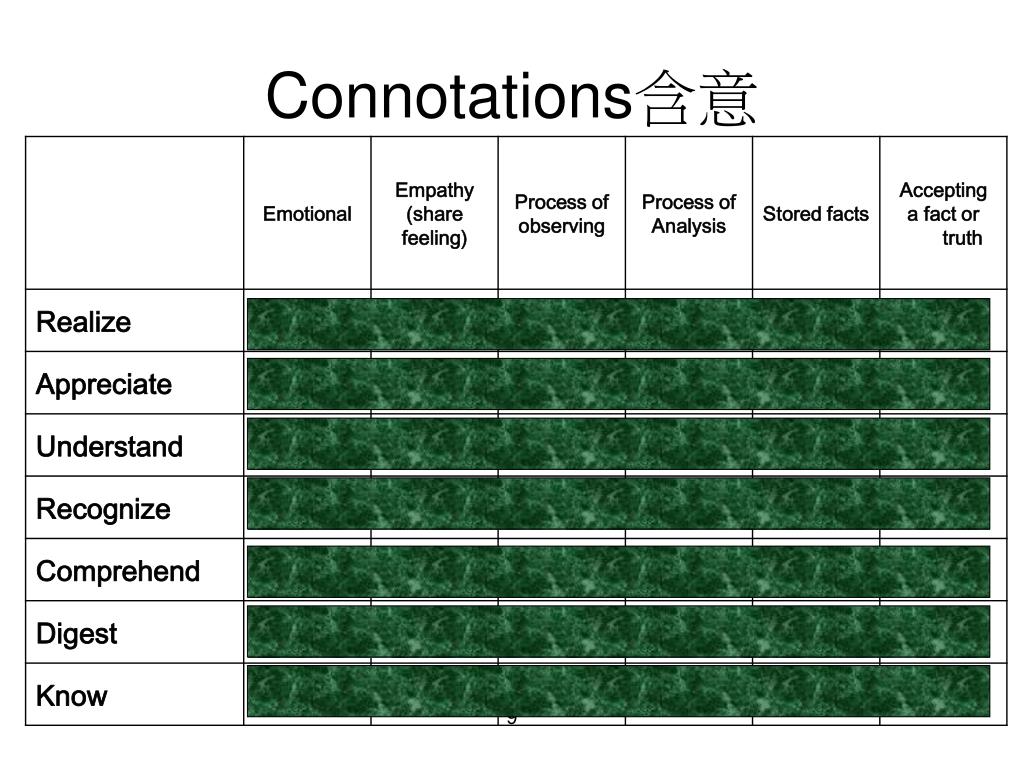 Connotations含意

| | Emotional | Empathy (share feeling) | Process of observing | Process of Analysis | Stored facts | Accepting a fact or truth |
|---|---|---|---|---|---|---|
| Realize | | | | | | |
| Appreciate | | | | | | |
| Understand | | | | | | |
| Recognize | | | | | | |
| Comprehend | | | | | | |
| Digest | | | | | | |
| Know | | | | | | |